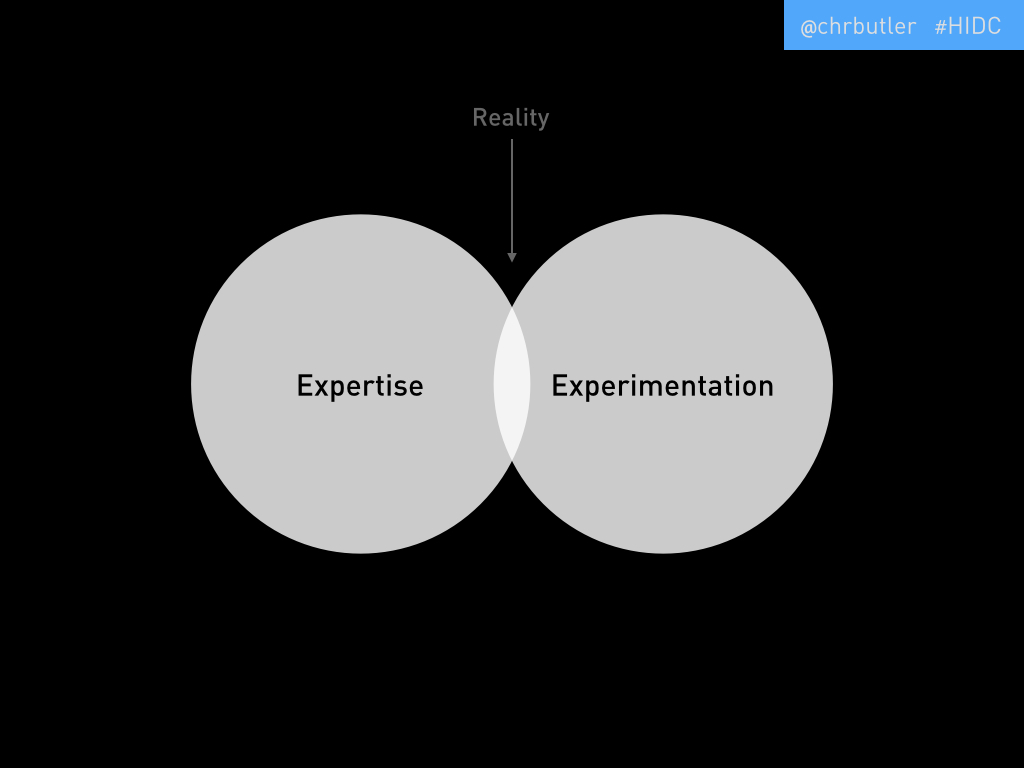 @chrbutler #HIDC

Reality

Expertise

Experimentation